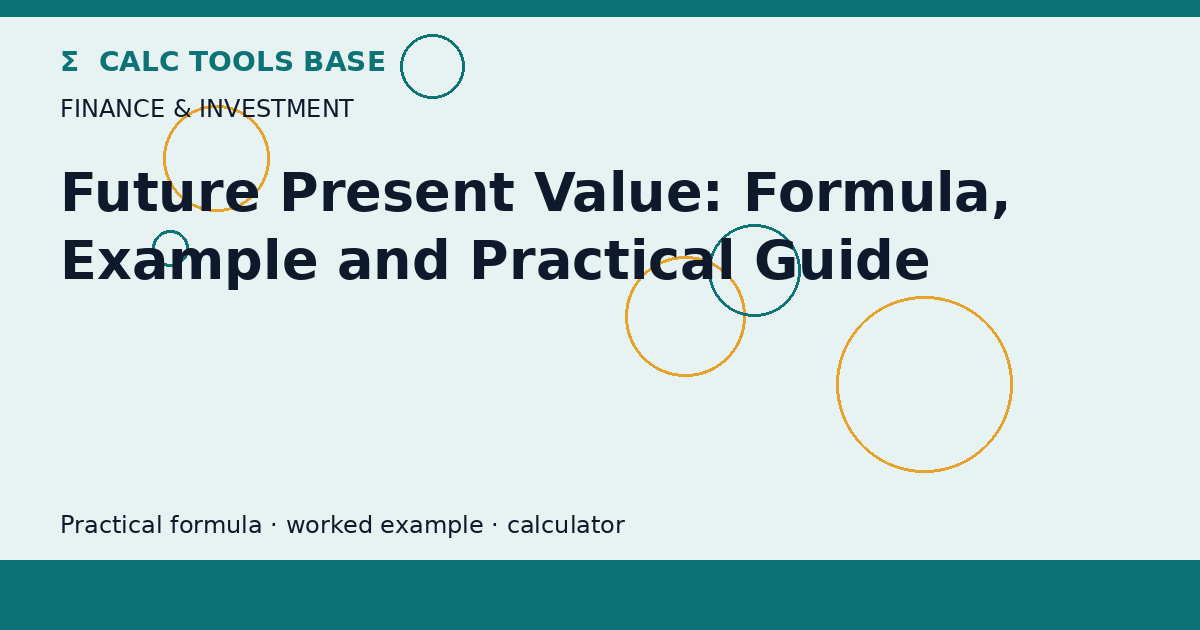 Σ CALC TOOLS BASE

FINANCE & INVESTMENT

Future Present Value: Formula, Example and Practical Guide

Practical formula · worked example · calculator